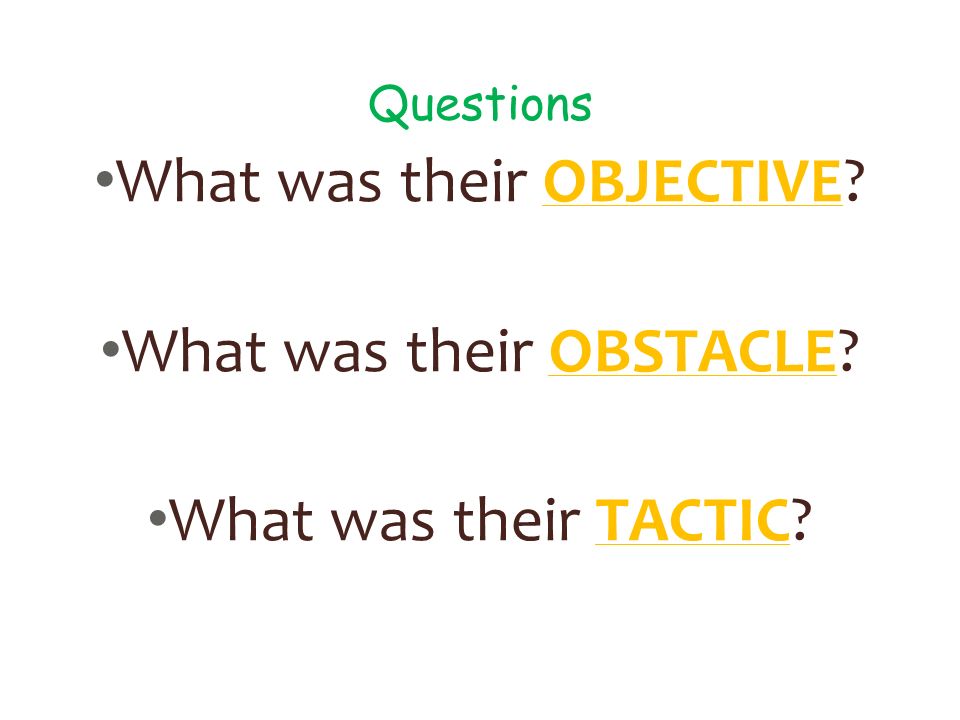 Questions

•What was their OBJECTIVE?

•What was their OBSTACLE?

•What was their TACTIC?